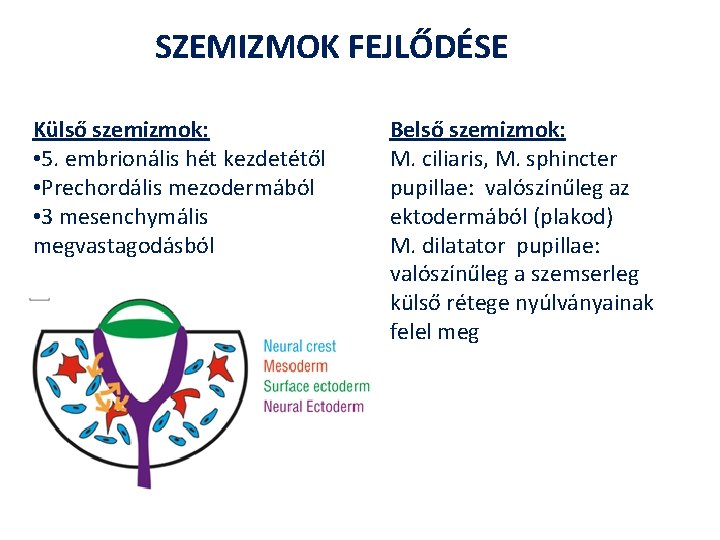 SZEMIZMOK FEJLŐDÉSE

Külső szemizmok:
•5. embrionális hét kezdetétől
•Prechordális mezodermából
•3 mesenchymális megvastagodásból

Neural crest
Mesoderm
Surface ectoderm
Neural Ectoderm

Belső szemizmok:
M. ciliaris, M. sphincter pupillae: valószínűleg az ektodermából (plakod)
M. dilatator pupillae: valószínűleg a szemserleg külső rétege nyúlványainak felel meg